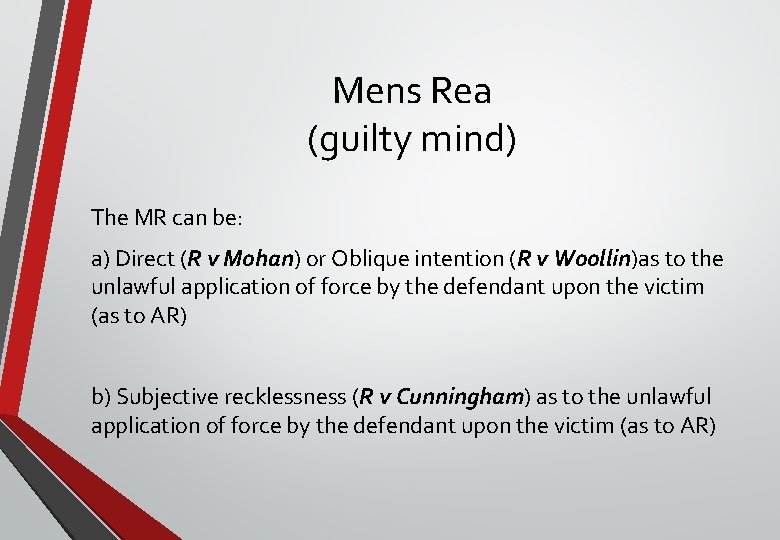 Mens Rea
(guilty mind)

The MR can be:

a) Direct (R v Mohan) or Oblique intention (R v Woollin)as to the unlawful application of force by the defendant upon the victim (as to AR)

b) Subjective recklessness (R v Cunningham) as to the unlawful application of force by the defendant upon the victim (as to AR)